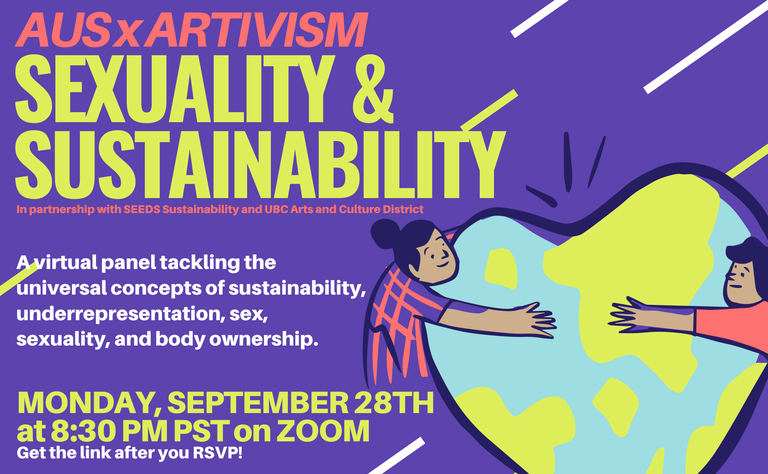 AUS x ARTIVISM
SEXUALITY &
SUSTAINABILITY
In partnership with SEEDS Sustainability and UBC Arts and Culture District

A virtual panel tackling the universal concepts of sustainability, underrepresentation, sex, sexuality, and body ownership.

MONDAY, SEPTEMBER 28TH
at 8:30 PM PST on ZOOM
Get the link after you RSVP!